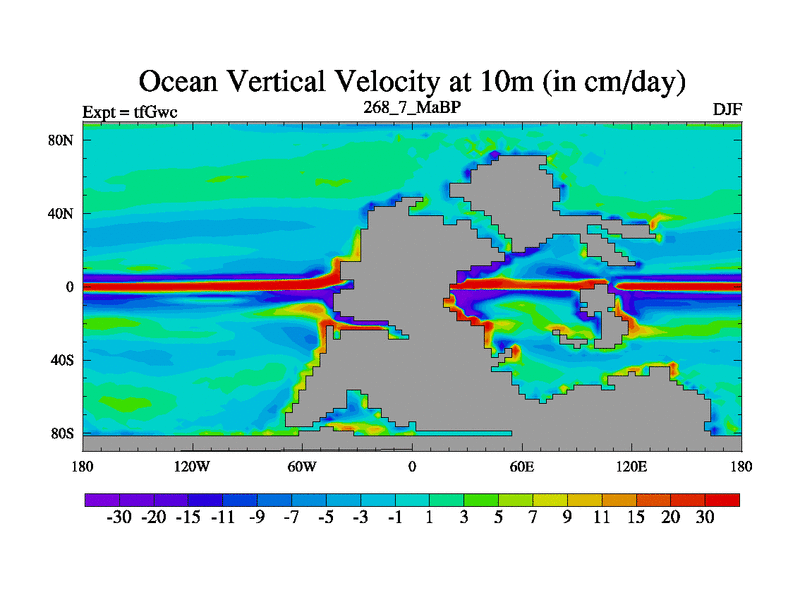 Ocean Vertical Velocity at 10m (in cm/day)

Expt = tfGwc

268_7_MaBP

DJF

80N
40N
0
40S
80S

180 120W 60W 0 60E 120E 180

-30 -20 -15 -11 -9 -7 -5 -3 -1 1 3 5 7 9 11 15 20 30